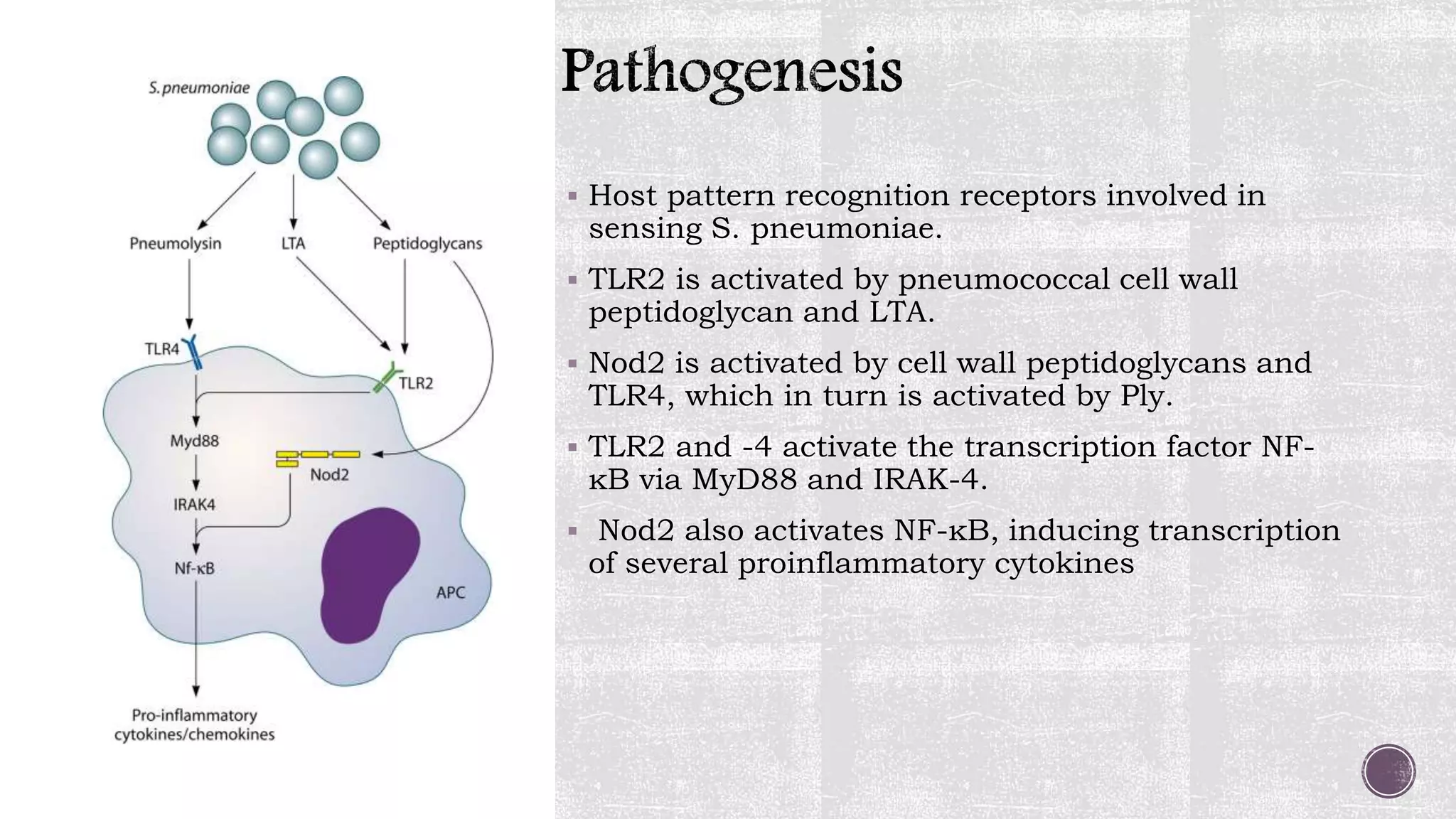 S. pneumoniae

Pneumolysin

LTA

Peptidoglycans

TLR4

TLR2

Myd88

Nod2

IRAK4

Nf-κB

APC

Pro-inflammatory cytokines/chemokines

Pathogenesis

▪ Host pattern recognition receptors involved in sensing S. pneumoniae.

▪ TLR2 is activated by pneumococcal cell wall peptidoglycan and LTA.

▪ Nod2 is activated by cell wall peptidoglycans and TLR4, which in turn is activated by Ply.

▪ TLR2 and -4 activate the transcription factor NF-κB via MyD88 and IRAK-4.

▪ Nod2 also activates NF-κB, inducing transcription of several proinflammatory cytokines